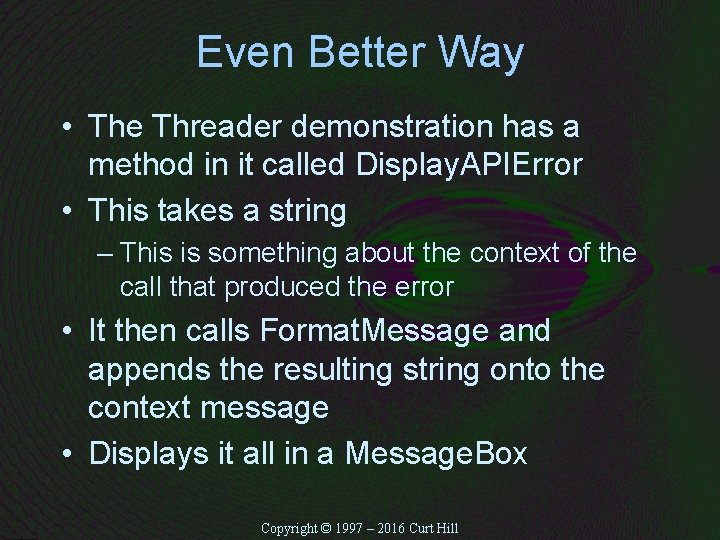 Even Better Way

• The Threader demonstration has a method in it called DisplayAPIError

• This takes a string

– This is something about the context of the call that produced the error

• It then calls FormatMessage and appends the resulting string onto the context message

• Displays it all in a MessageBox

Copyright © 1997 – 2016 Curt Hill